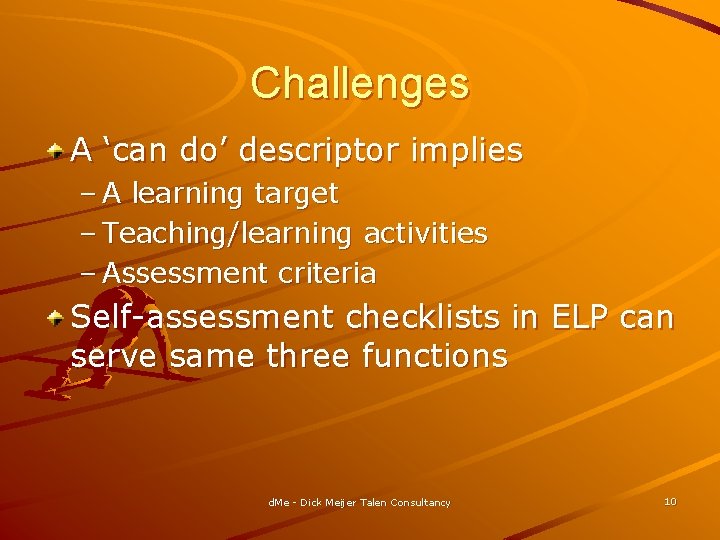 Challenges

A ‘can do’ descriptor implies
– A learning target
– Teaching/learning activities
– Assessment criteria

Self-assessment checklists in ELP can serve same three functions

dMe - Dick Meijer Talen Consultancy

10